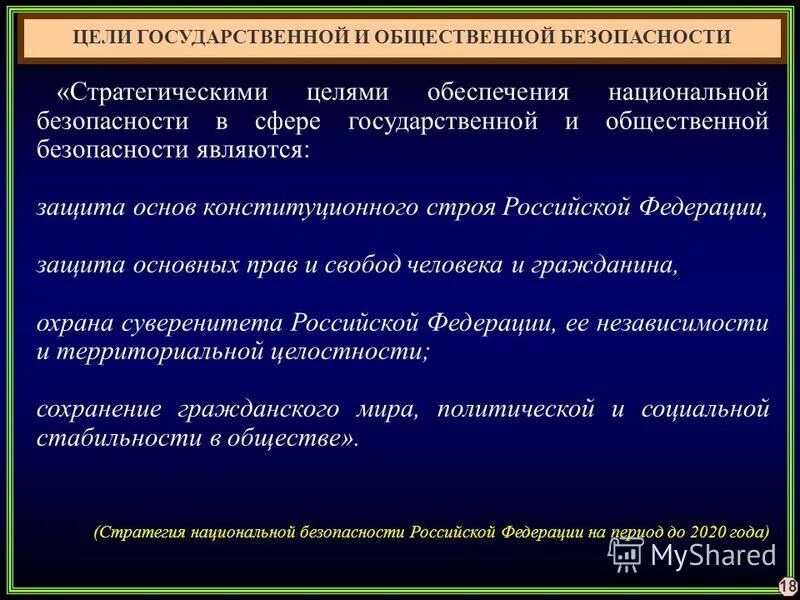 ЦЕЛИ ГОСУДАРСТВЕННОЙ И ОБЩЕСТВЕННОЙ БЕЗОПАСНОСТИ

«Стратегическими целями обеспечения национальной безопасности в сфере государственной и общественной безопасности являются:

защита основ конституционного строя Российской Федерации,

защита основных прав и свобод человека и гражданина,

охрана суверенитета Российской Федерации, ее независимости и территориальной целостности;

сохранение гражданского мира, политической и социальной стабильности в обществе».

(Стратегия национальной безопасности Российской Федерации на период до 2020 года)

MyShared

18